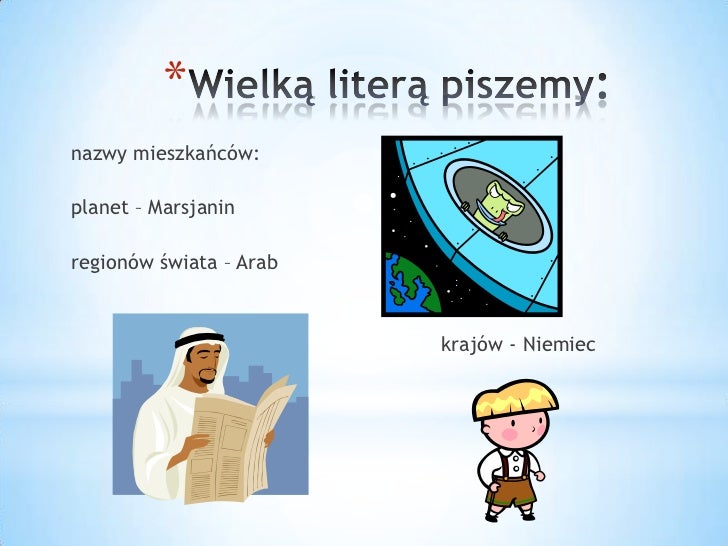 *Wielką literą piszemy:

nazwy mieszkańców:

planet – Marsjanin

regionów świata – Arab

krajów - Niemiec